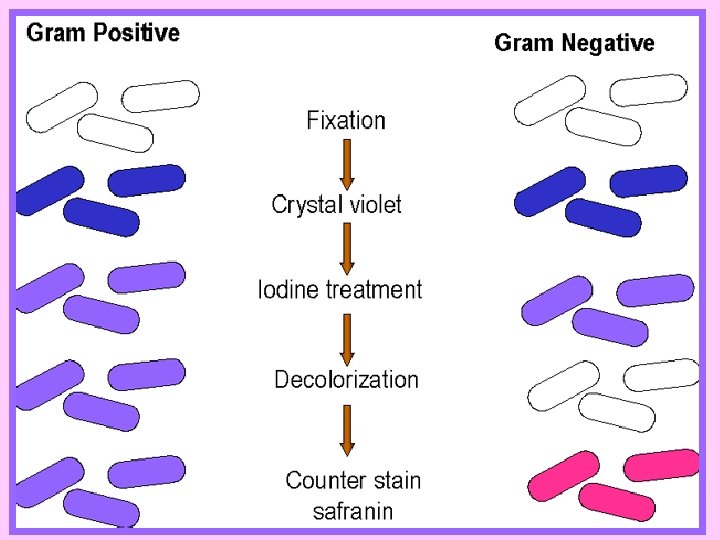 Gram Positive

Gram Negative

Fixation

Crystal violet

Iodine treatment

Decolorization

Counter stain safranin